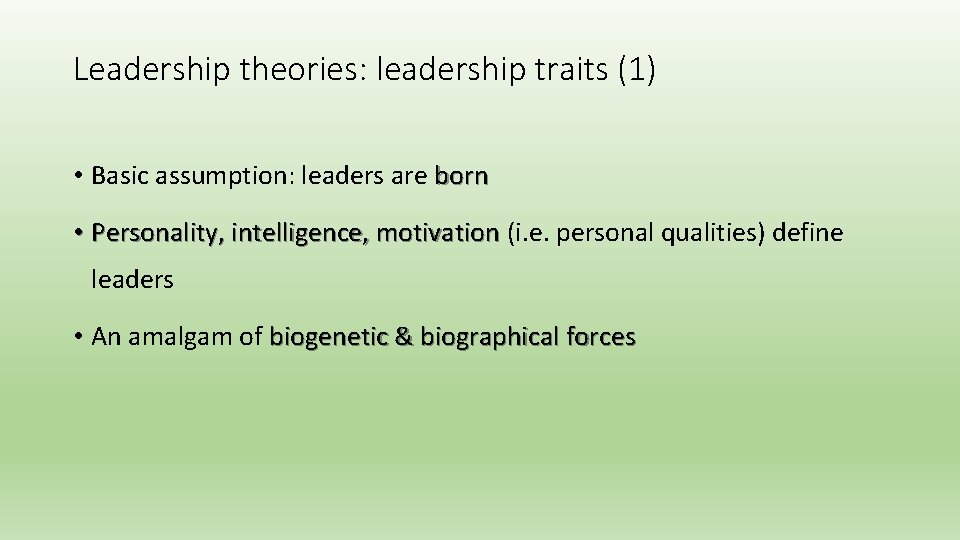 Leadership theories: leadership traits (1)

• Basic assumption: leaders are born

• Personality, intelligence, motivation (i.e. personal qualities) define leaders

• An amalgam of biogenetic & biographical forces